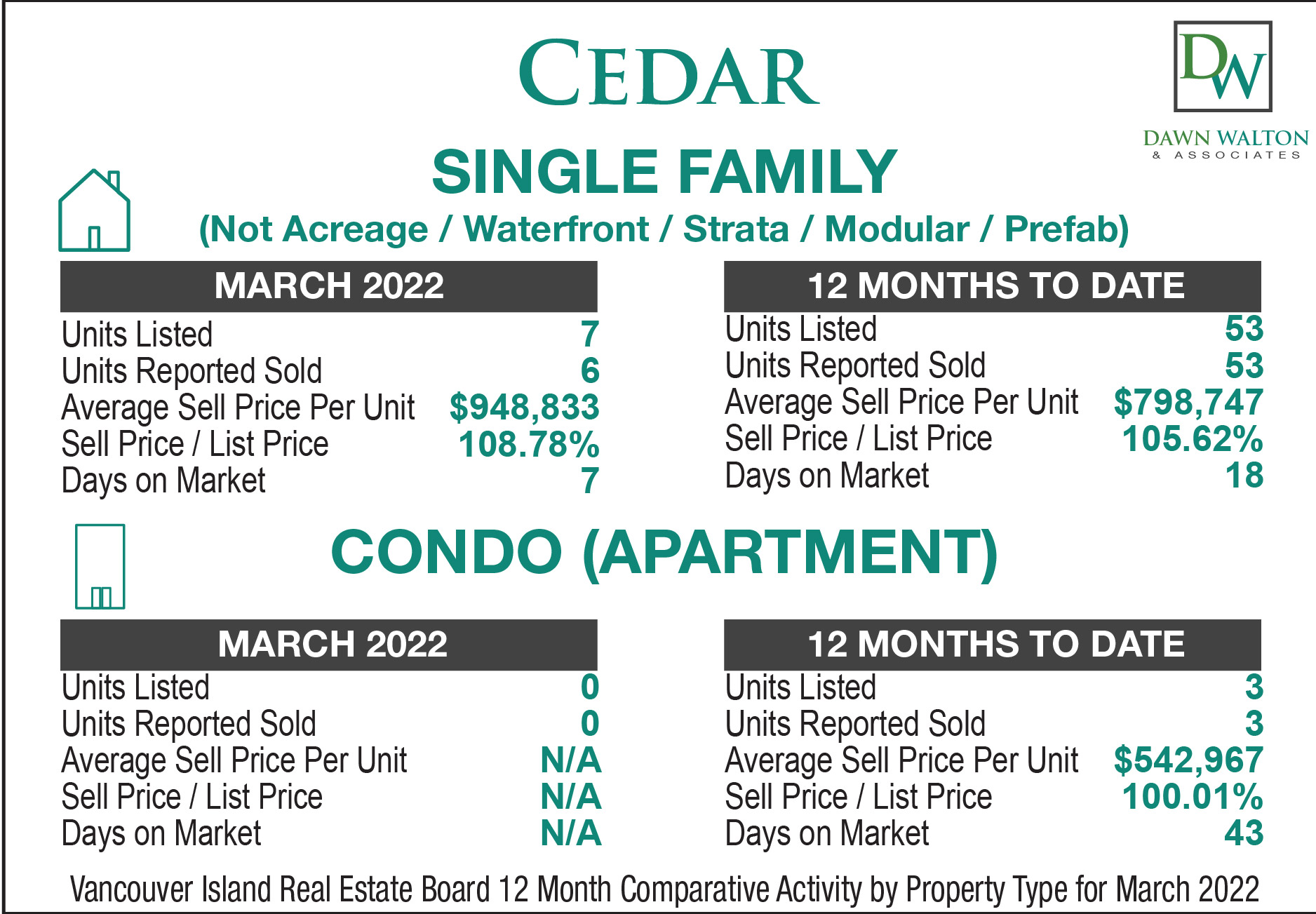 CEDAR

DW
DAWN WALTON
& ASSOCIATES

SINGLE FAMILY

(Not Acreage / Waterfront / Strata / Modular / Prefab)

| MARCH 2022 | |
|---|---|
| Units Listed | 7 |
| Units Reported Sold | 6 |
| Average Sell Price Per Unit | $948,833 |
| Sell Price / List Price | 108.78% |
| Days on Market | 7 |

| 12 MONTHS TO DATE | |
|---|---|
| Units Listed | 53 |
| Units Reported Sold | 53 |
| Average Sell Price Per Unit | $798,747 |
| Sell Price / List Price | 105.62% |
| Days on Market | 18 |

CONDO (APARTMENT)

| MARCH 2022 | |
|---|---|
| Units Listed | 0 |
| Units Reported Sold | 0 |
| Average Sell Price Per Unit | N/A |
| Sell Price / List Price | N/A |
| Days on Market | N/A |

| 12 MONTHS TO DATE | |
|---|---|
| Units Listed | 3 |
| Units Reported Sold | 3 |
| Average Sell Price Per Unit | $542,967 |
| Sell Price / List Price | 100.01% |
| Days on Market | 43 |

Vancouver Island Real Estate Board 12 Month Comparative Activity by Property Type for March 2022